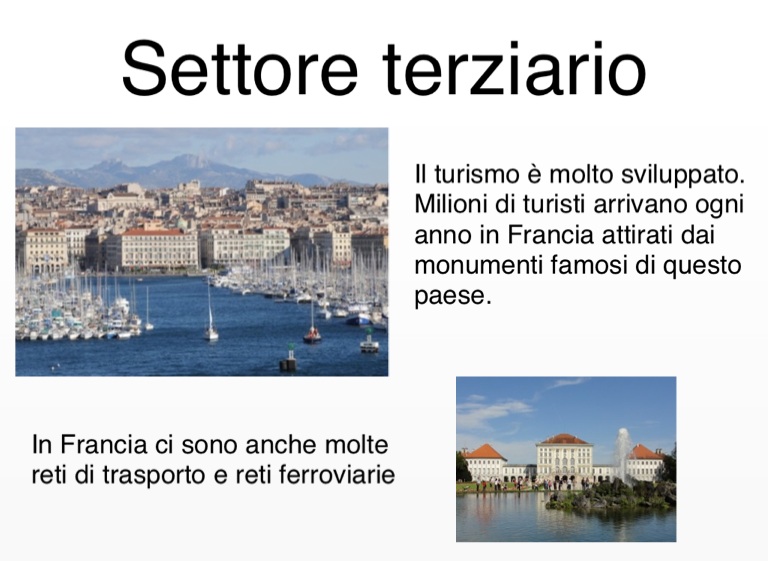 Settore terziario

Il turismo è molto sviluppato. Milioni di turisti arrivano ogni anno in Francia attirati dai monumenti famosi di questo paese.

In Francia ci sono anche molte reti di trasporto e reti ferroviarie